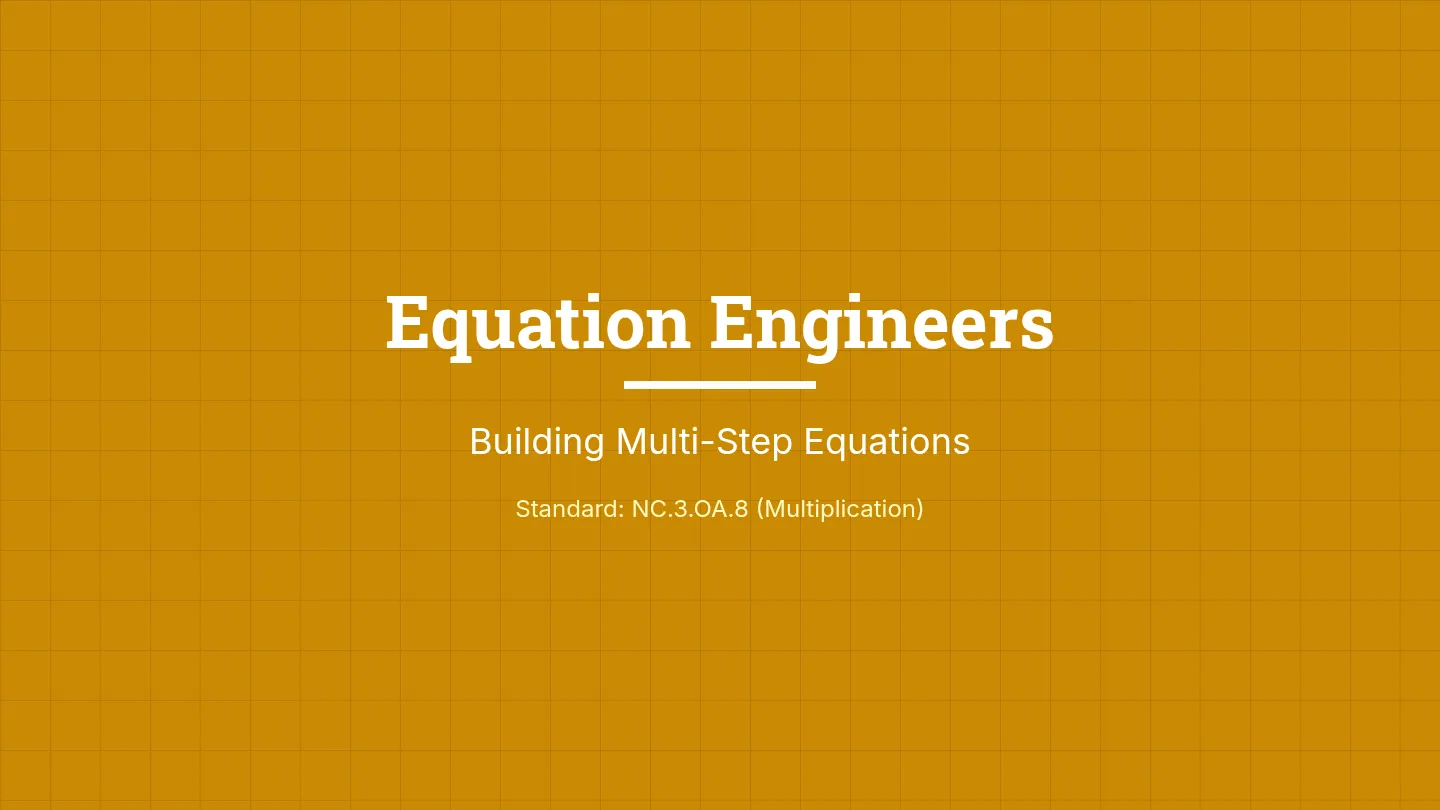 Equation Engineers

Building Multi-Step Equations

Standard: NC.3.OA.8 (Multiplication)